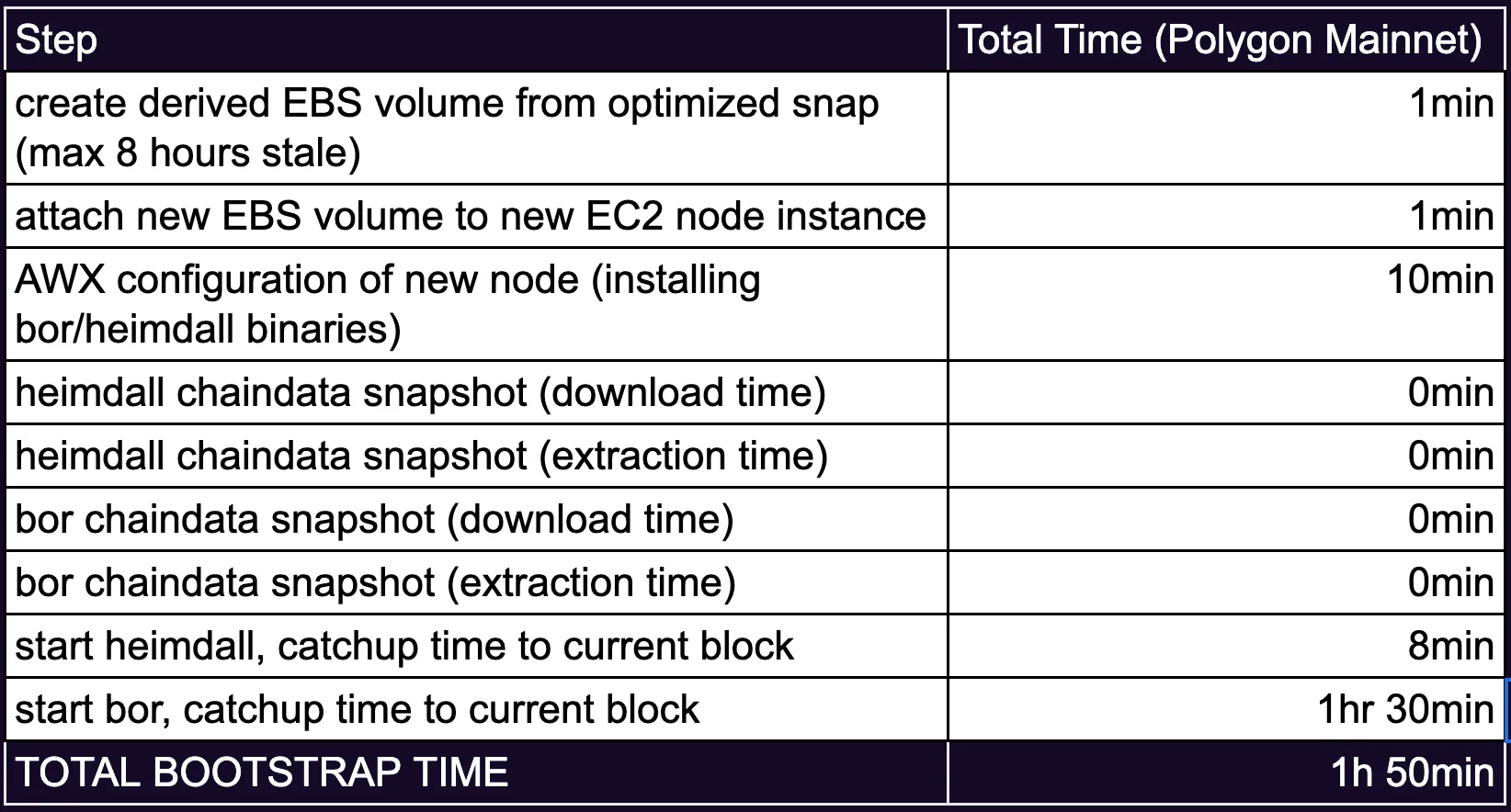 | Step | Total Time (Polygon Mainnet) |
|---|---|
| create derived EBS volume from optimized snap (max 8 hours stale) | 1min |
| attach new EBS volume to new EC2 node instance | 1min |
| AWX configuration of new node (installing bor/heimdall binaries) | 10min |
| heimdall chaindata snapshot (download time) | 0min |
| heimdall chaindata snapshot (extraction time) | 0min |
| bor chaindata snapshot (download time) | 0min |
| bor chaindata snapshot (extraction time) | 0min |
| start heimdall, catchup time to current block | 8min |
| start bor, catchup time to current block | 1hr 30min |
| TOTAL BOOTSTRAP TIME | 1h 50min |